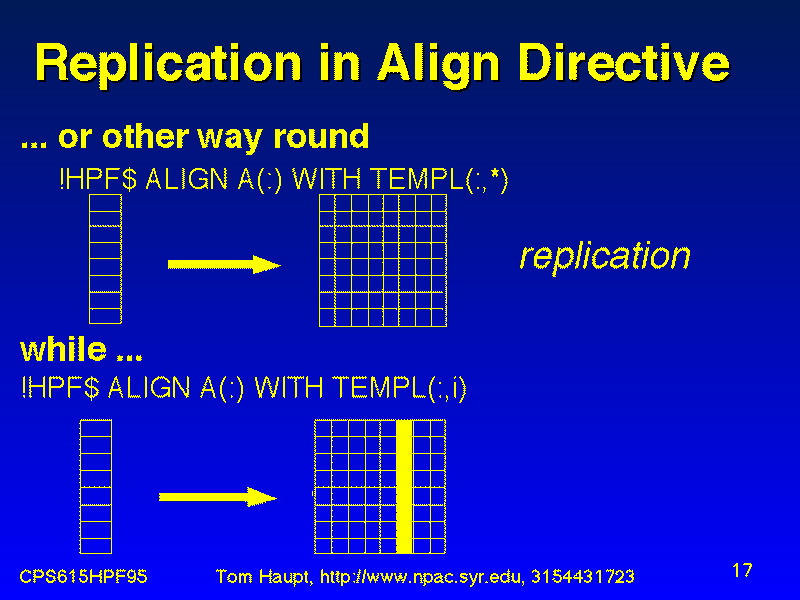 Replication in Align Directive

... or other way round

!HPF$ ALIGN A(:) WITH TEMPL(:,*)

replication

while ...

!HPF$ ALIGN A(:) WITH TEMPL(:,i)

CPS615HPF95

Tom Haupt, http://www.npac.syr.edu, 3154431723

17